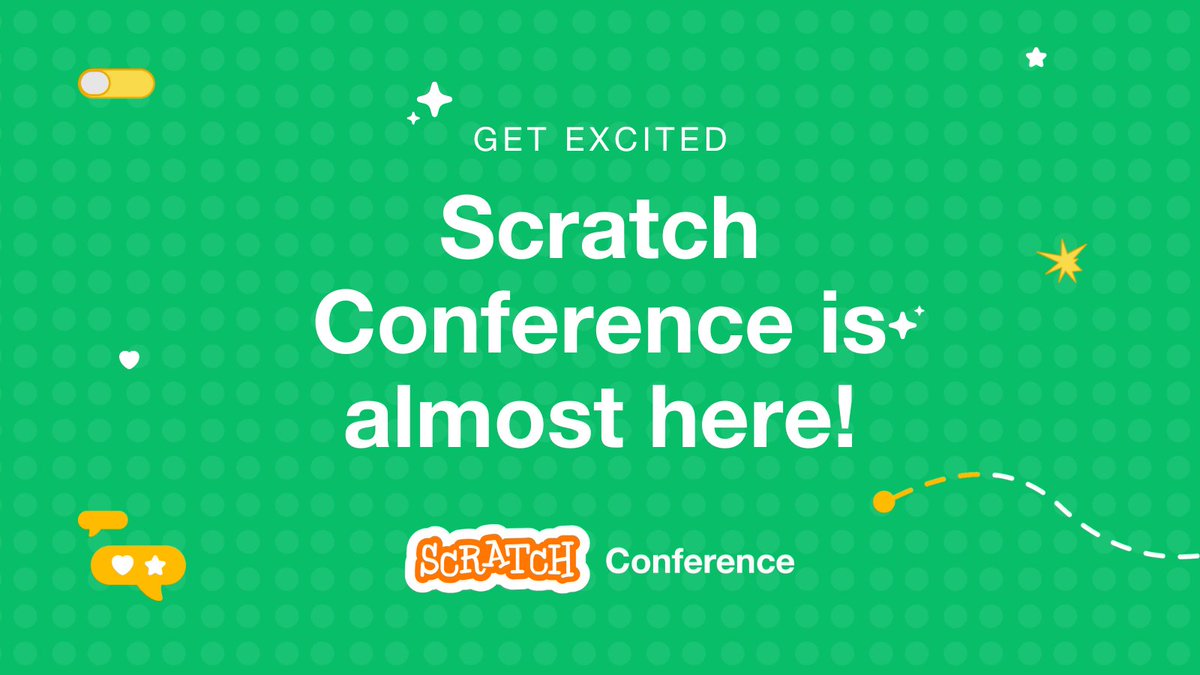 GET EXCITED

Scratch Conference is almost here!

SCRATCH Conference